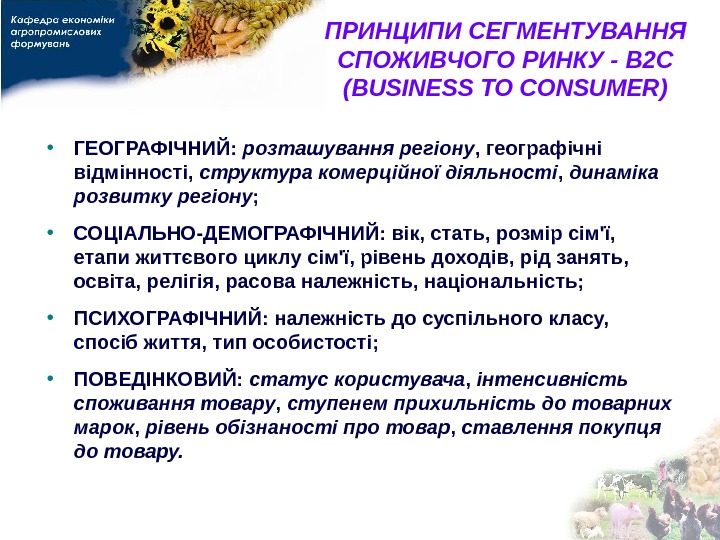 Кафедра економіки агропромислових формувань

ПРИНЦИПИ СЕГМЕНТУВАННЯ СПОЖИВЧОГО РИНКУ - B2C (BUSINESS TO CONSUMER)

• ГЕОГРАФІЧНИЙ: розташування регіону, географічні відмінності, структура комерційної діяльності, динаміка розвитку регіону;

• СОЦІАЛЬНО-ДЕМОГРАФІЧНИЙ: вік, стать, розмір сім'ї, етапи життєвого циклу сім'ї, рівень доходів, рід занять, освіта, релігія, расова належність, національність;

• ПСИХОГРАФІЧНИЙ: належність до суспільного класу, спосіб життя, тип особистості;

• ПОВЕДІНКОВИЙ: статус користувача, інтенсивність споживання товару, ступенем прихильність до товарних марок, рівень обізнаності про товар, ставлення покупця до товару.